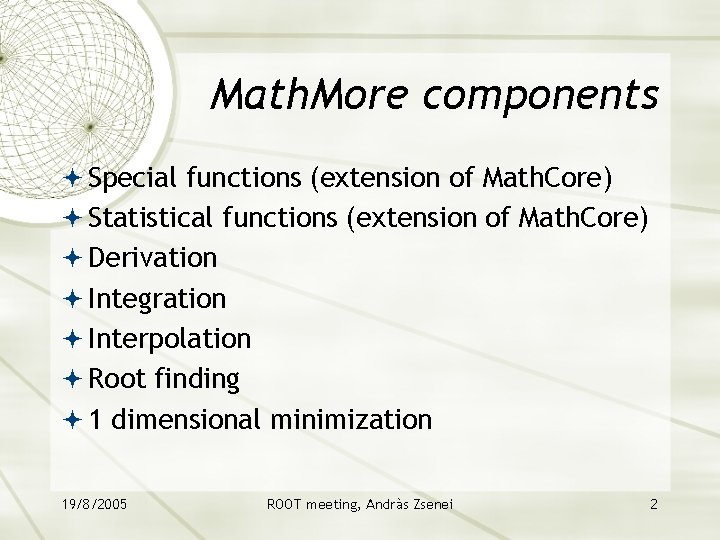 MathMore components

Special functions (extension of MathCore)
Statistical functions (extension of MathCore)
Derivation
Integration
Interpolation
Root finding
1 dimensional minimization

19/8/2005

ROOT meeting, Andràs Zsenei

2